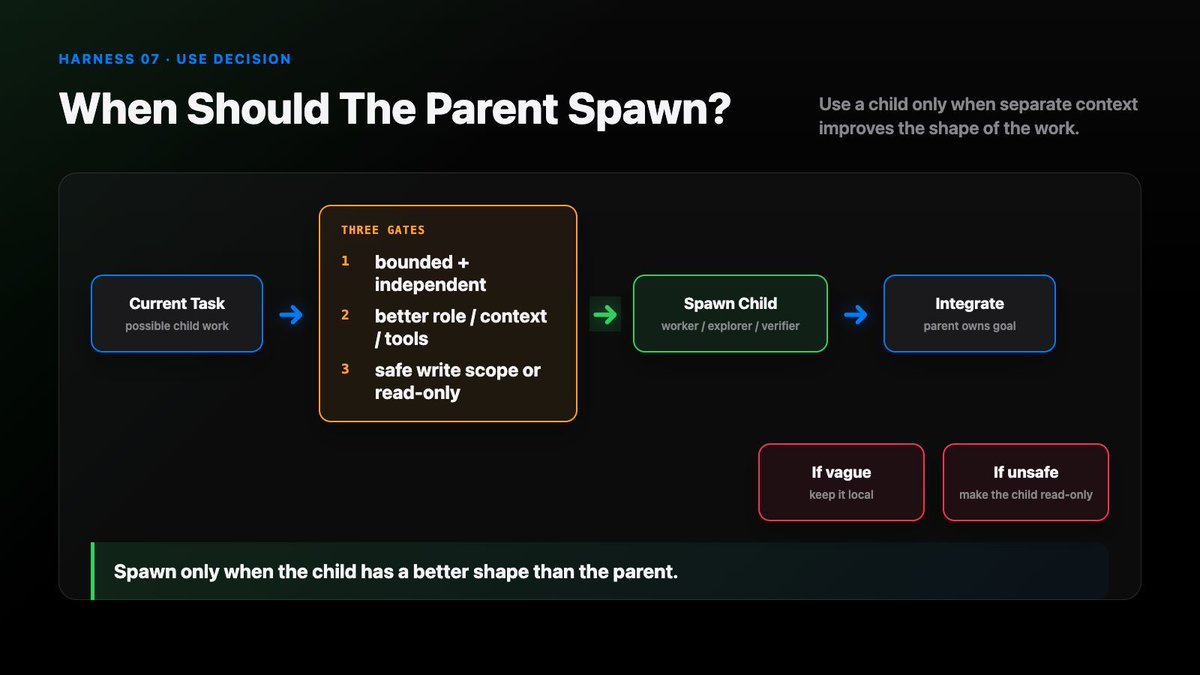 HARNESS 07 · USE DECISION

When Should The Parent Spawn?

Use a child only when separate context improves the shape of the work.

Current Task
possible child work

THREE GATES
1 bounded + independent
2 better role / context / tools
3 safe write scope or read-only

Spawn Child
worker / explorer / verifier

Integrate
parent owns goal

If vague
keep it local

If unsafe
make the child read-only

Spawn only when the child has a better shape than the parent.